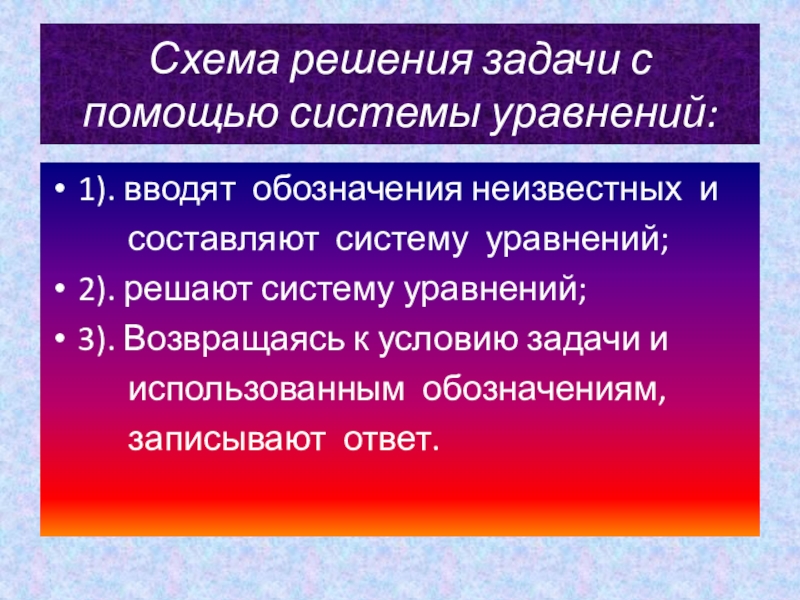 Схема решения задачи с помощью системы уравнений:

• 1). вводят обозначения неизвестных и составляют систему уравнений;
• 2). решают систему уравнений;
• 3). Возвращаясь к условию задачи и использованным обозначениям, записывают ответ.